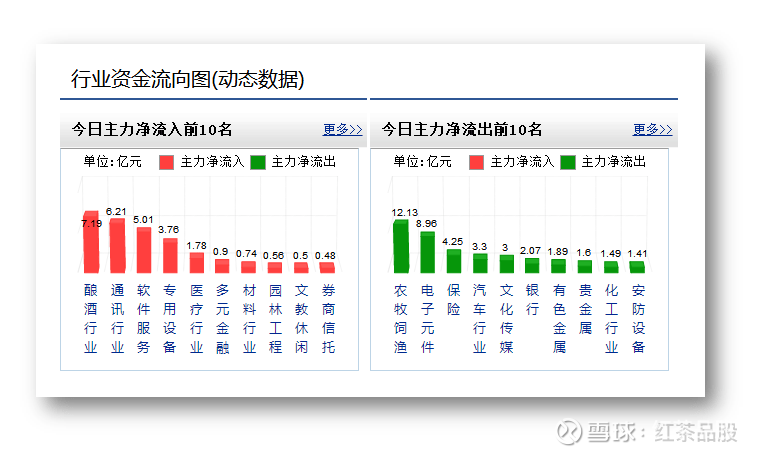 行业资金流向图(动态数据)

今日主力净流入前10名 更多>>

单位：亿元 主力净流入 主力净流出

7.19 6.21 5.01 3.76 1.78 0.9 0.74 0.56 0.5 0.48

酿酒行业 通讯行业 软件服务 专用设备 医疗行业 多元金融 材料行业 园林工程 文教休闲 券商信托

今日主力净流出前10名 更多>>

单位：亿元 主力净流入 主力净流出

12.13 8.96 4.25 3.3 3 2.07 1.89 1.6 1.49 1.41

农牧饲渔 电子元件 保险 汽车行业 文化传媒 银行 有色金属 贵金属 化工行业 安防设备

雪球：红茶品股